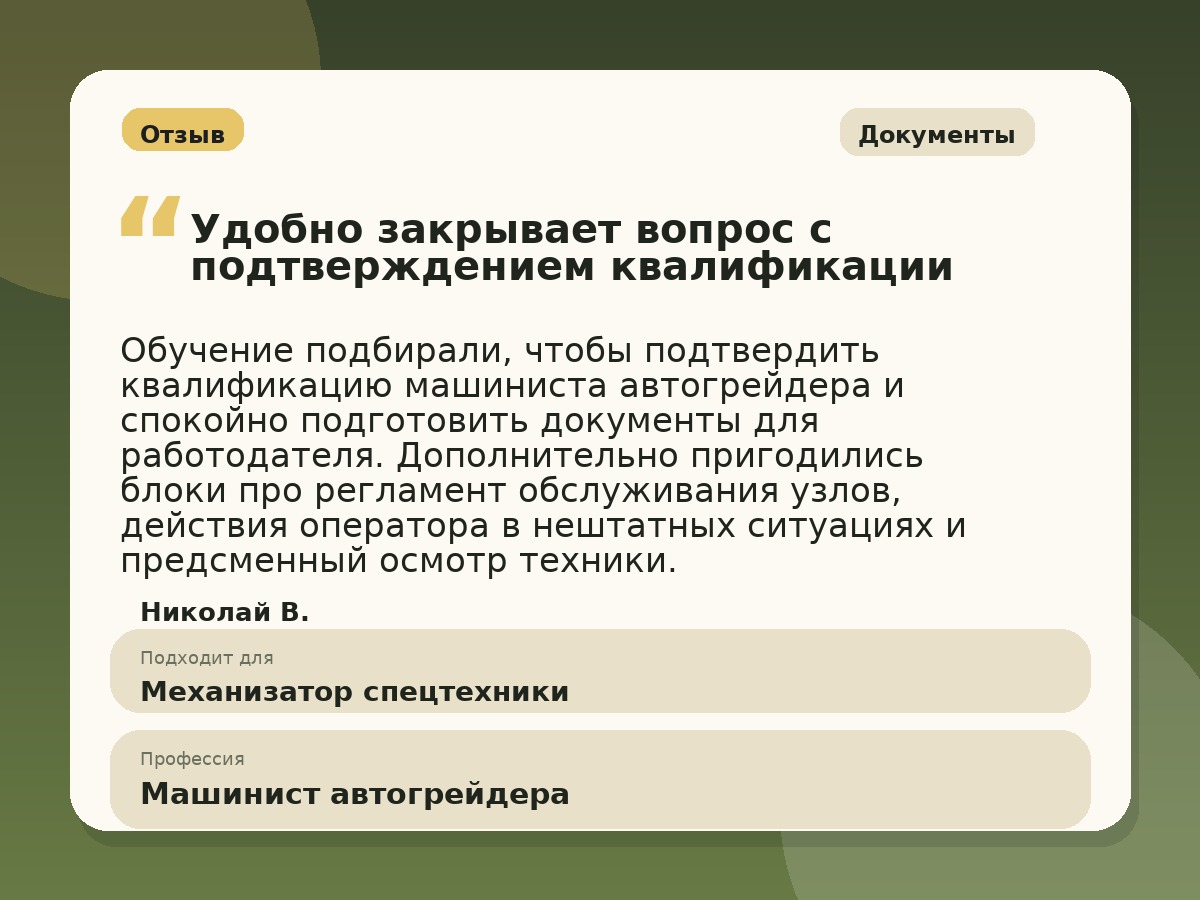 Отзыв

Документы

“ Удобно закрывает вопрос с подтверждением квалификации

Обучение подбирали, чтобы подтвердить квалификацию машиниста автогрейдера и спокойно подготовить документы для работодателя. Дополнительно пригодились блоки про регламент обслуживания узлов, действия оператора в нештатных ситуациях и предсменный осмотр техники.

Николай В.

Подходит для
Механизатор спецтехники

Профессия
Машинист автогрейдера